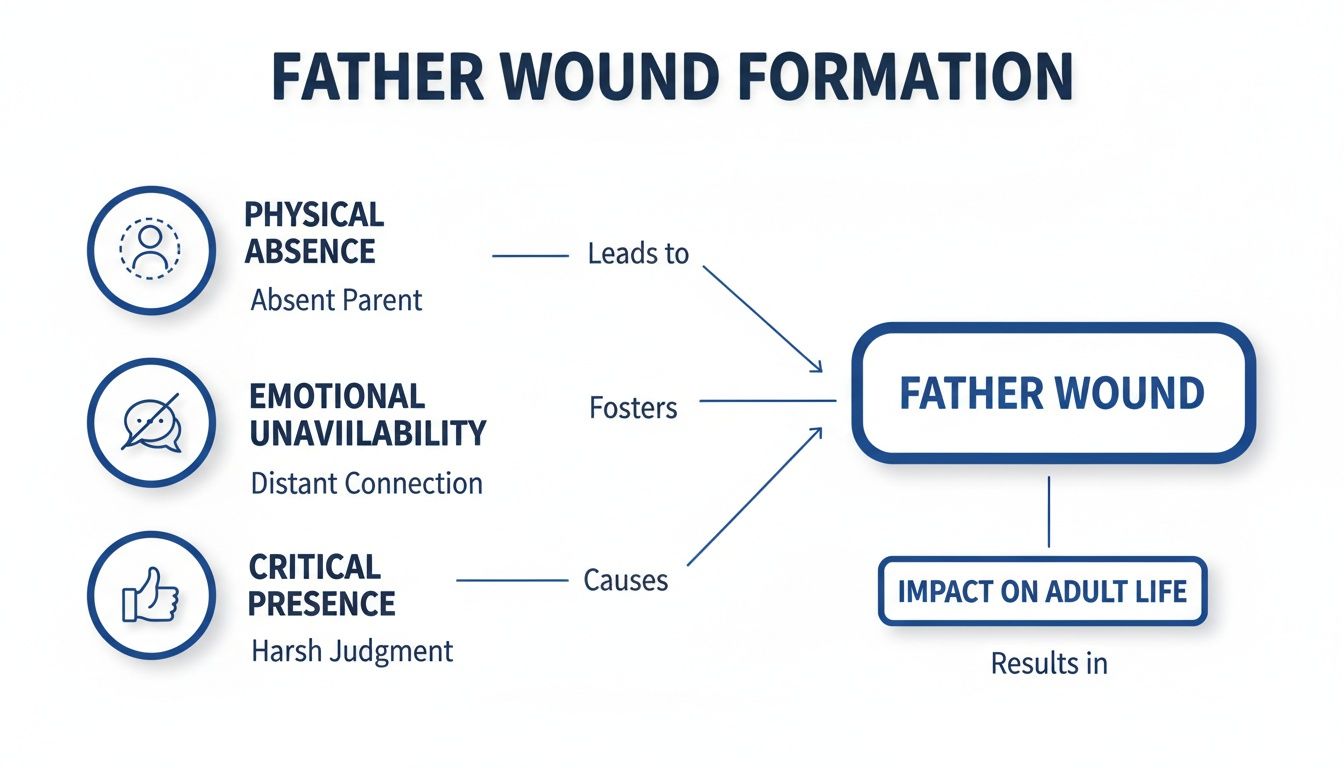 FATHER WOUND FORMATION

PHYSICAL ABSENCE
Absent Parent

Leads to

EMOTIONAL UNAVIILABILITY
Distant Connection

Fosters

CRITICAL PRESENCE
Harsh Judgment

Causes

FATHER WOUND

IMPACT ON ADULT LIFE

Results in